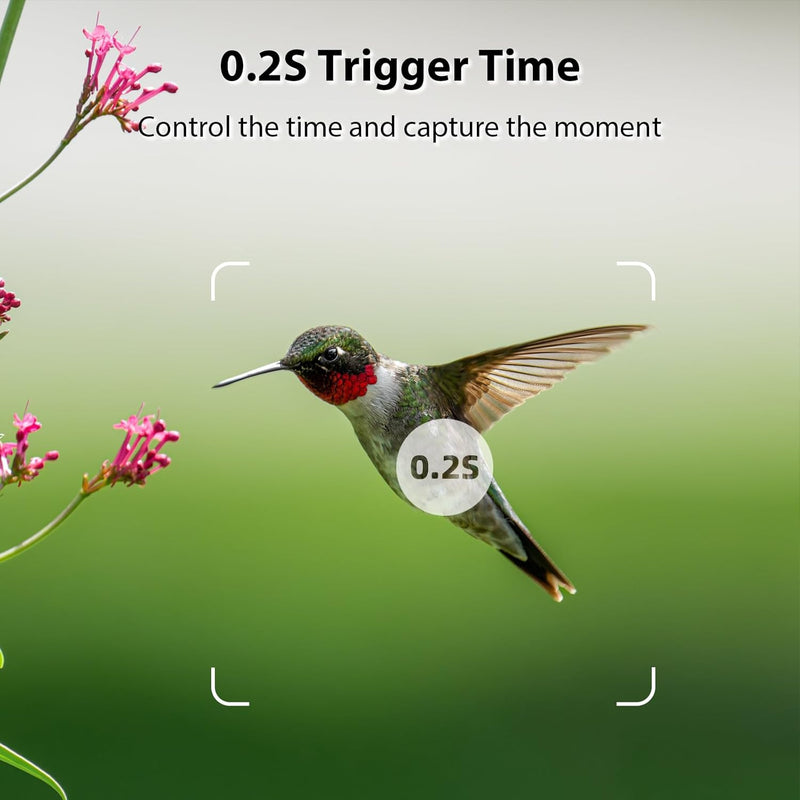 0.2S Trigger Time

Control the time and capture the moment

0.2S